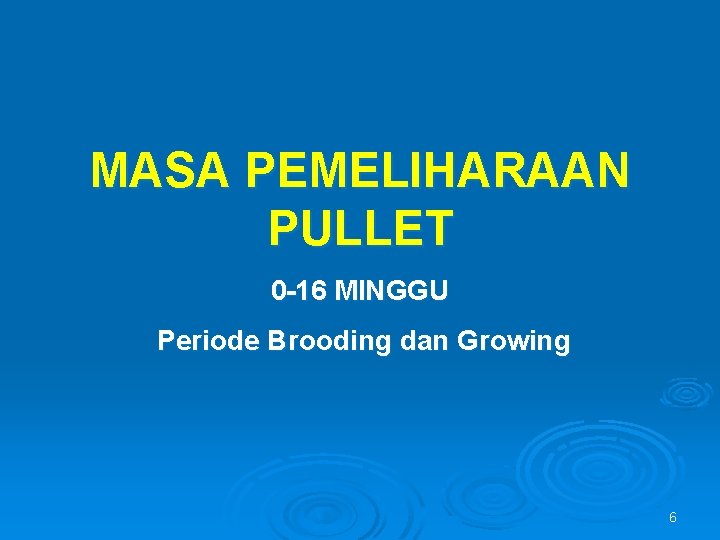 MASA PEMELIHARAAN PULLET

0-16 MINGGU

Periode Brooding dan Growing

6